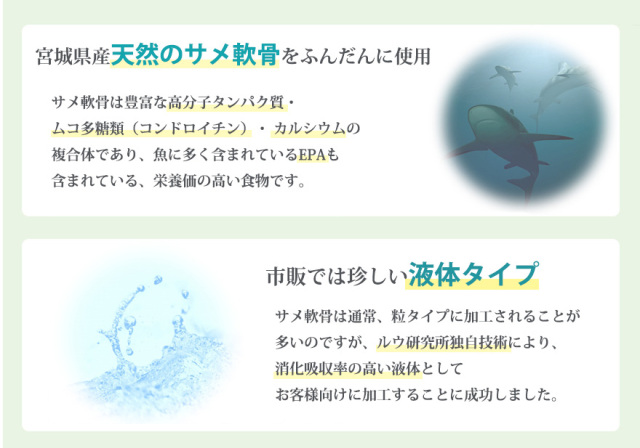 宮城県産天然のサメ軟骨をふんだんに使用

サメ軟骨は豊富な高分子タンパク質・ムコ多糖類（コンドロイチン）・カルシウムの複合体であり、魚に多く含まれているEPAも含まれている、栄養価の高い食物です。

市販では珍しい液体タイプ

サメ軟骨は通常、粒タイプに加工されることが多いのですが、ルウ研究所独自技術により、消化吸収率の高い液体としてお客様向けに加工することに成功しました。